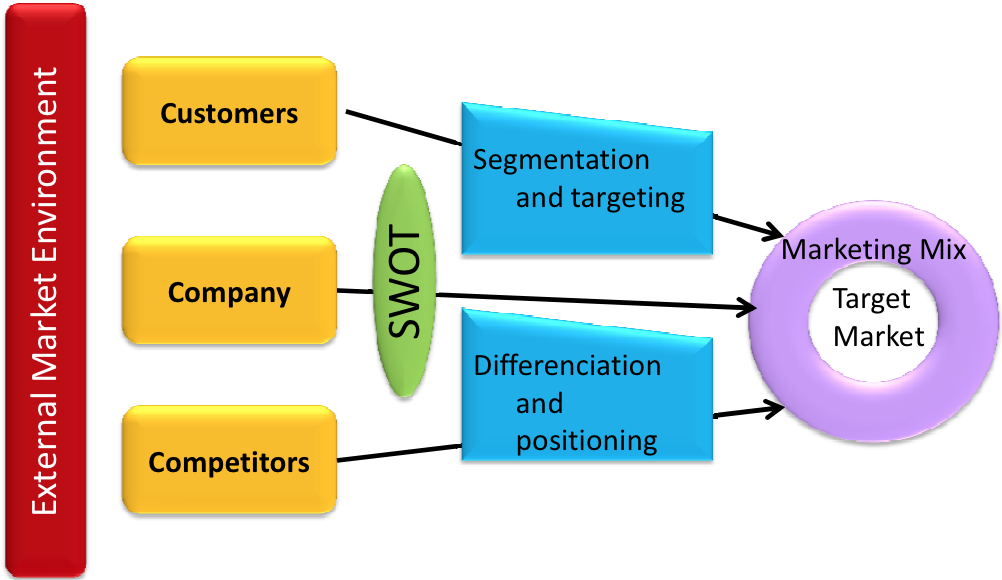 External Market Environment

Customers

Company

Competitors

SWOT

Segmentation and targeting

Differenciation and positioning

Marketing Mix

Target Market